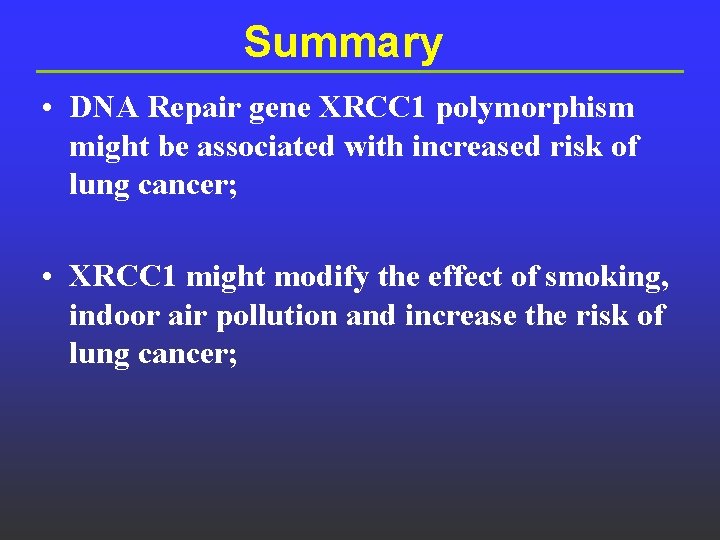 Summary

• DNA Repair gene XRCC1 polymorphism might be associated with increased risk of lung cancer;

• XRCC1 might modify the effect of smoking, indoor air pollution and increase the risk of lung cancer;